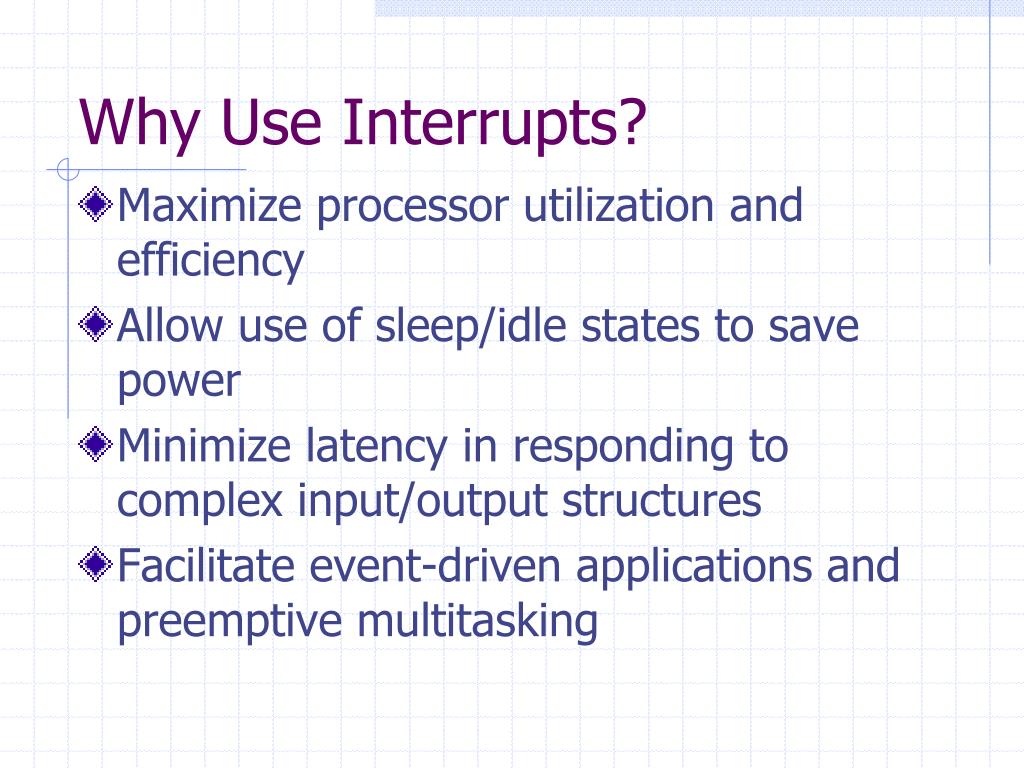 Why Use Interrupts?

Maximize processor utilization and efficiency

Allow use of sleep/idle states to save power

Minimize latency in responding to complex input/output structures

Facilitate event-driven applications and preemptive multitasking